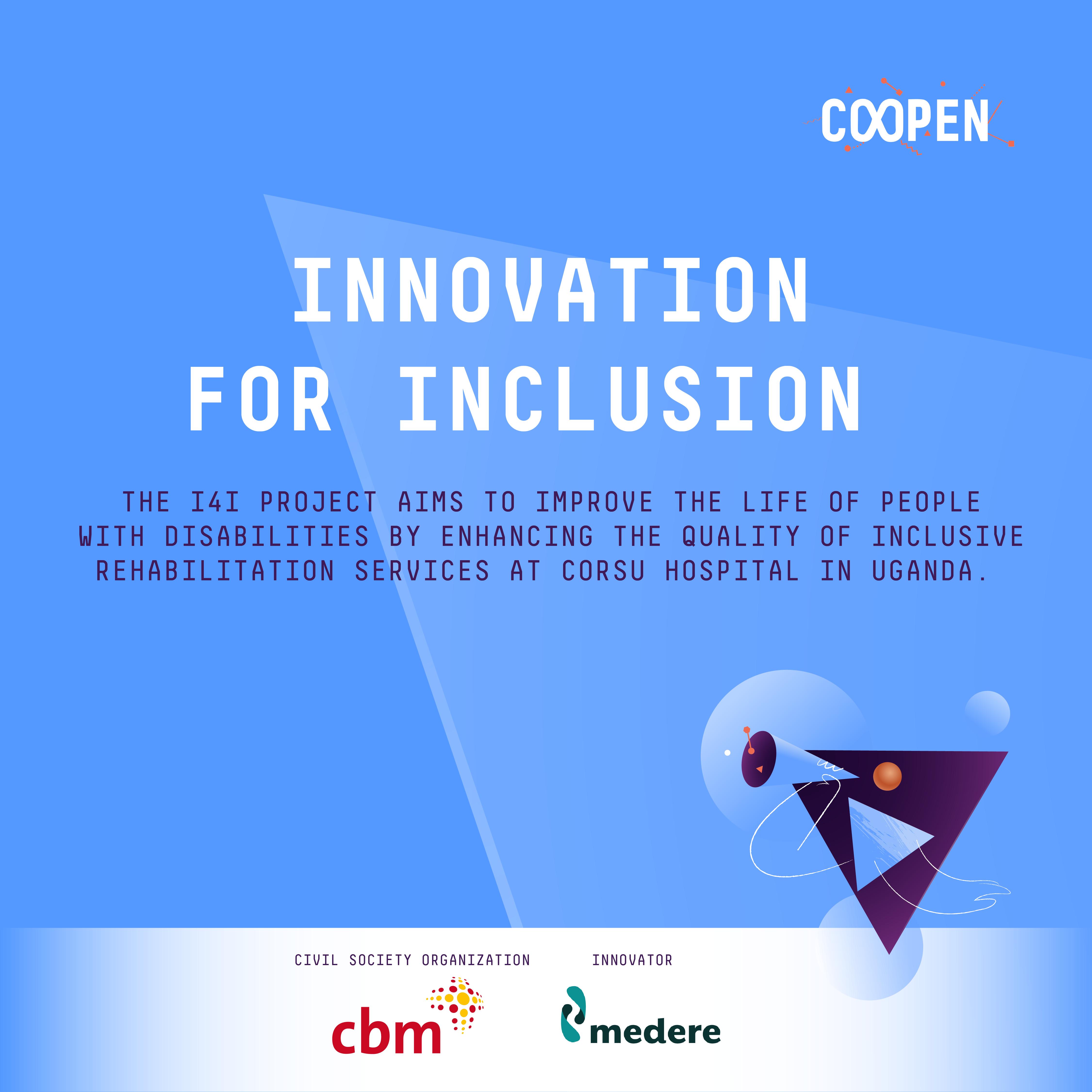 COOPEN

INNOVATION FOR INCLUSION

THE I4I PROJECT AIMS TO IMPROVE THE LIFE OF PEOPLE WITH DISABILITIES BY ENHANCING THE QUALITY OF INCLUSIVE REHABILITATION SERVICES AT CORSU HOSPITAL IN UGANDA.

CIVIL SOCIETY ORGANIZATION

cbm

INNOVATOR

medere